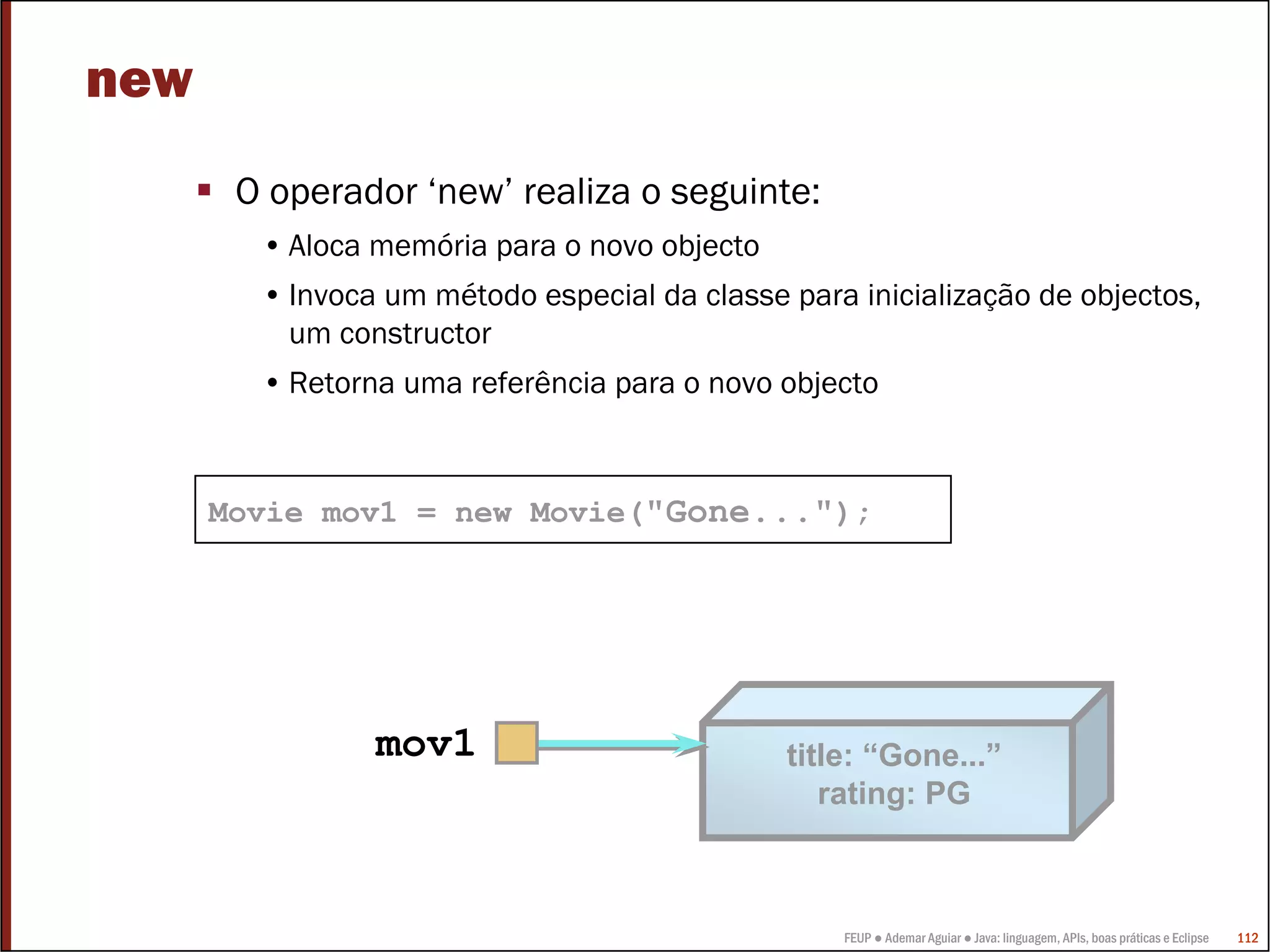 new

▪ O operador ‘new’ realiza o seguinte:

• Aloca memória para o novo objecto

• Invoca um método especial da classe para inicialização de objectos, um constructor

• Retorna uma referência para o novo objecto

Movie mov1 = new Movie("Gone...");

mov1

title: “Gone...”
rating: PG

FEUP ● Ademar Aguiar ● Java: linguagem, APIs, boas práticas e Eclipse 112